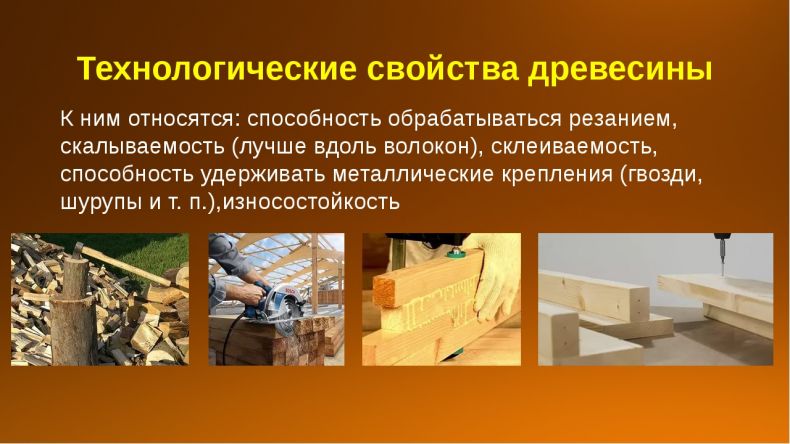 Технологические свойства древесины

К ним относятся: способность обрабатываться резанием, скалываемость (лучше вдоль волокон), склеиваемость, способность удерживать металлические крепления (гвозди, шурупы и т. п.),износостойкость